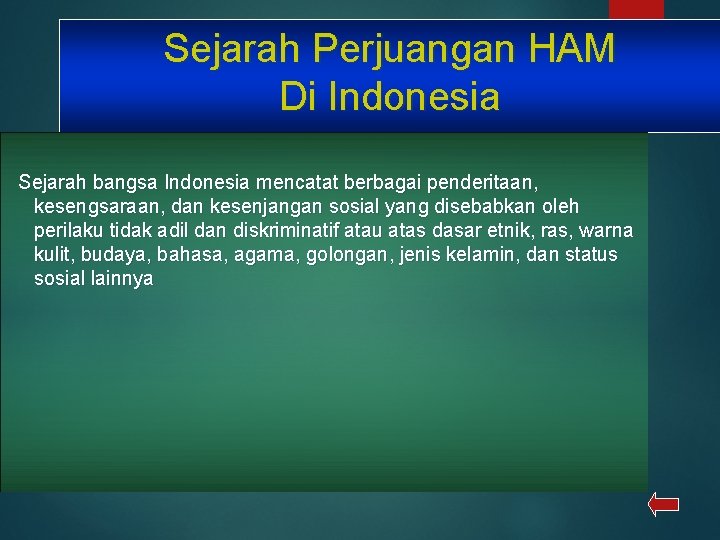 Sejarah Perjuangan HAM Di Indonesia

Sejarah bangsa Indonesia mencatat berbagai penderitaan, kesengsaraan, dan kesenjangan sosial yang disebabkan oleh perilaku tidak adil dan diskriminatif atau atas dasar etnik, ras, warna kulit, budaya, bahasa, agama, golongan, jenis kelamin, dan status sosial lainnya